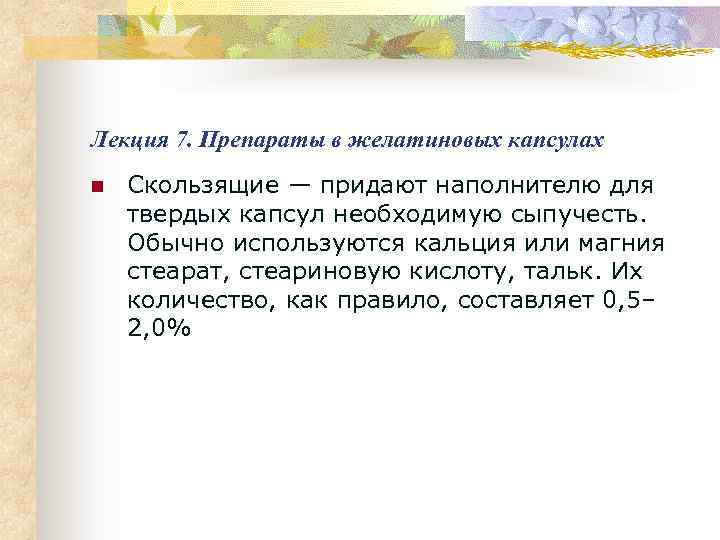 Лекция 7. Препараты в желатиновых капсулах

Скользящие — придают наполнителю для твердых капсул необходимую сыпучесть. Обычно используются кальция или магния стеарат, стеариновую кислоту, тальк. Их количество, как правило, составляет 0,5–2,0%